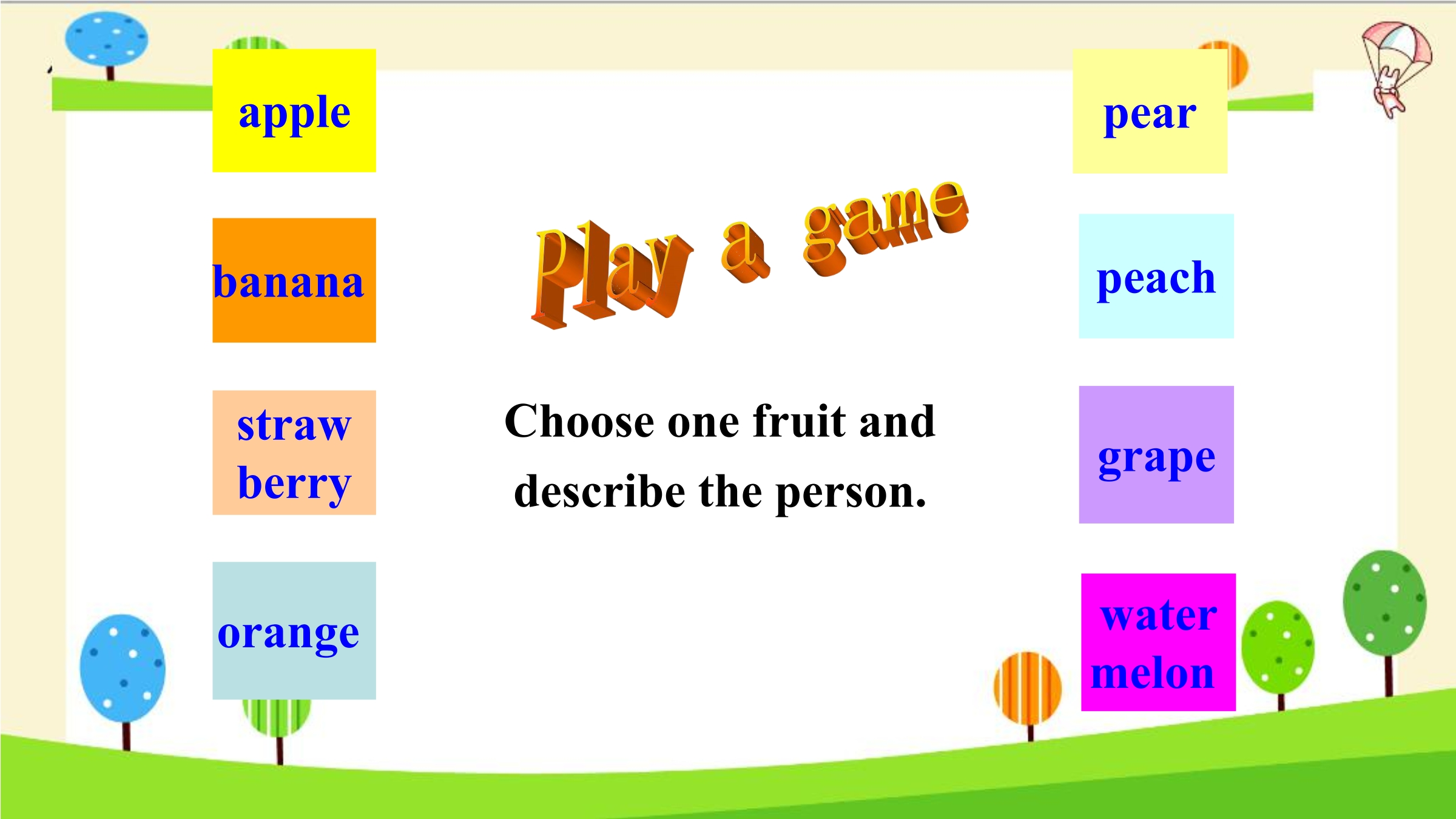 apple

banana

straw berry

orange

Play a game

Choose one fruit and describe the person.

pear

peach

grape

water melon